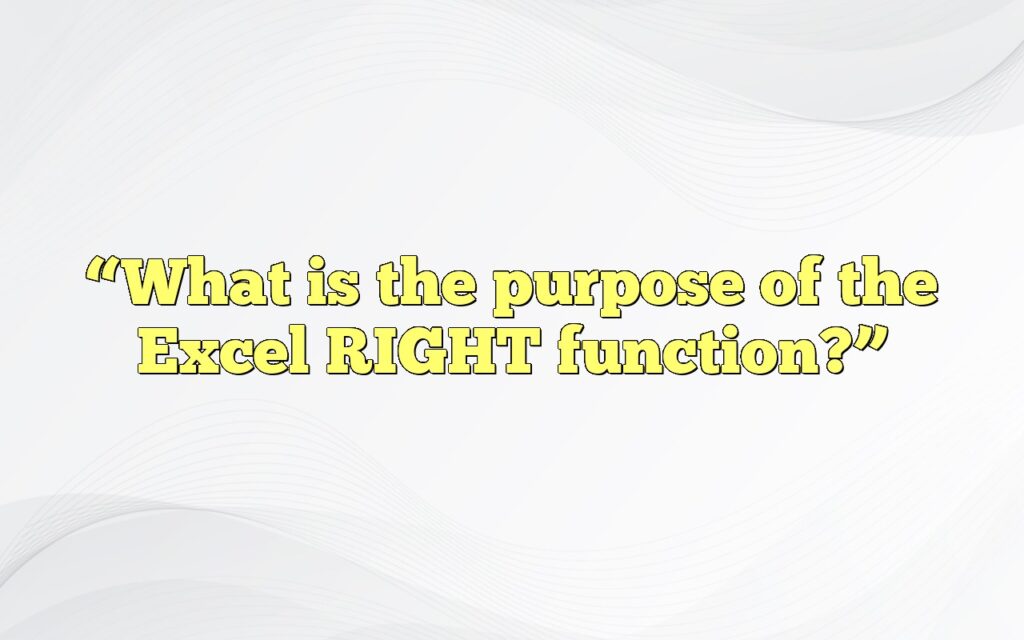 “What is the purpose of the Excel RIGHT function?”